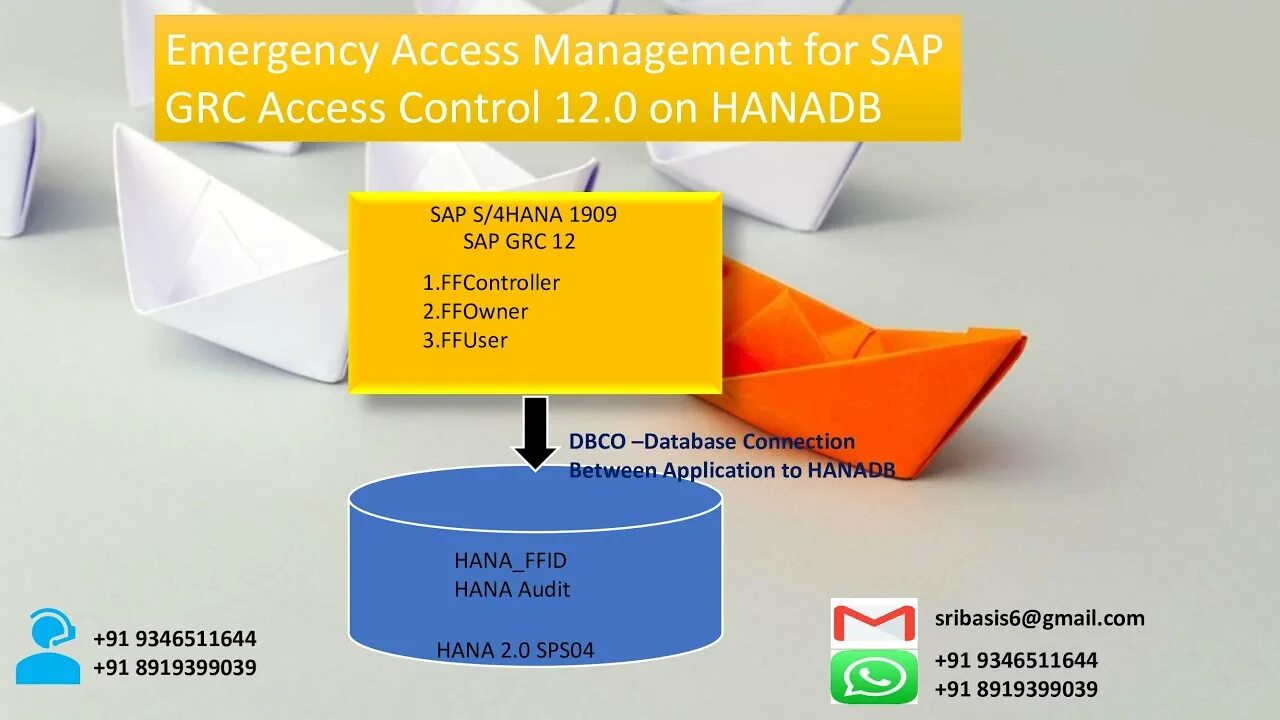 Emergency Access Management for SAP GRC Access Control 12.0 on HANADB

SAP S/4HANA 1909
SAP GRC 12

1.FFController
2.FFOwner
3.FFUser

DBCO –Database Connection
Between Application to HANADB

HANA_FFID
HANA Audit

HANA 2.0 SPS04

+91 9346511644
+91 8919399039

sribasis6@gmail.com

+91 9346511644
+91 8919399039